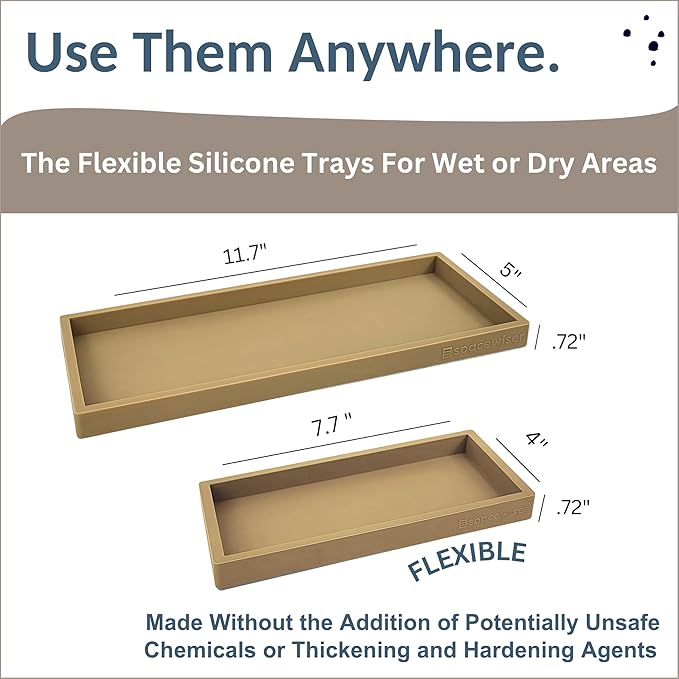 Use Them Anywhere.

The Flexible Silicone Trays For Wet or Dry Areas

11.7"

5"

.72"

spacewiser

7.7 "

4"

.72"

spacewiser

FLEXIBLE

Made Without the Addition of Potentially Unsafe Chemicals or Thickening and Hardening Agents